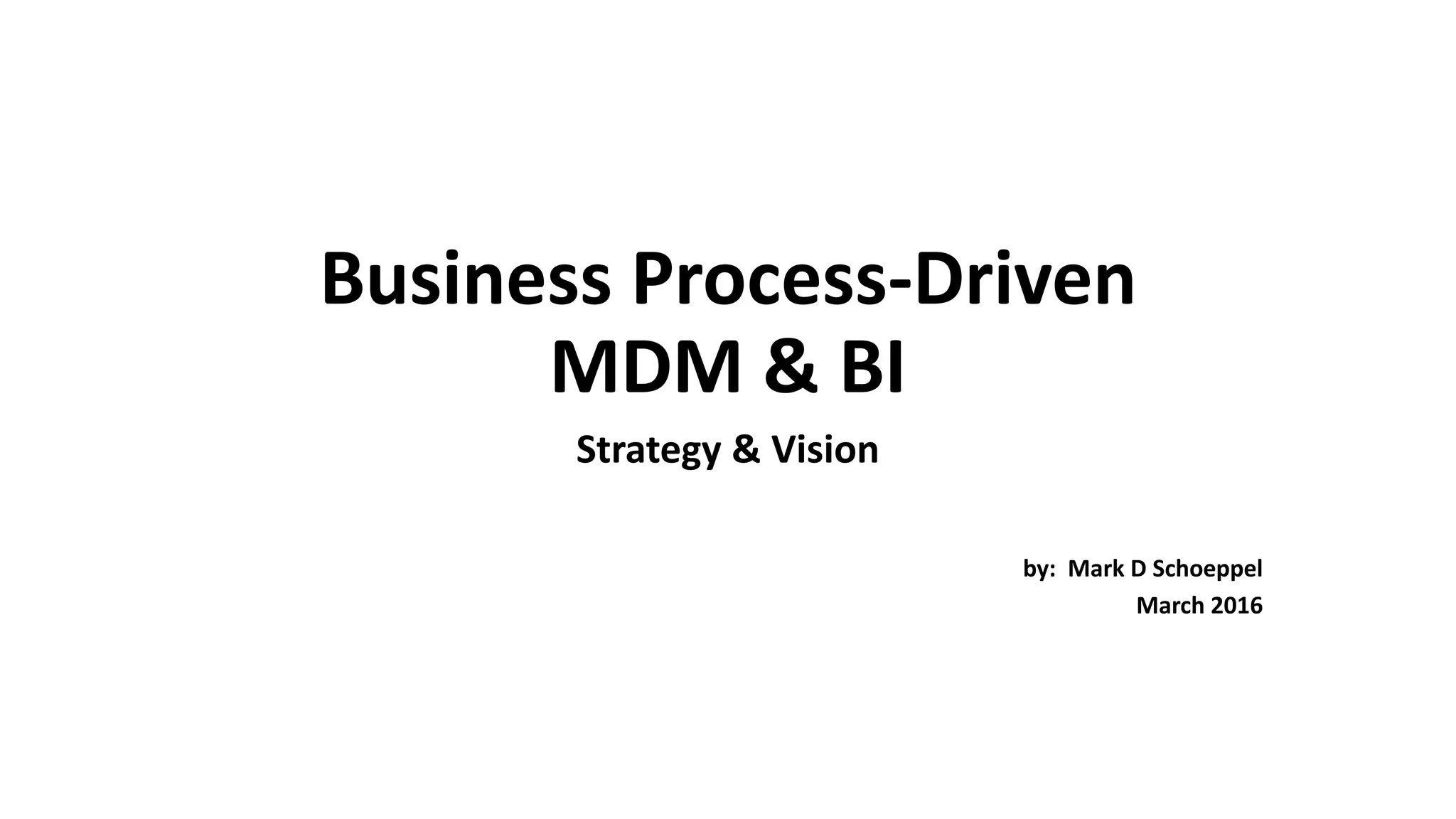 Business Process-Driven
MDM & BI

Strategy & Vision

by: Mark D Schoeppel
March 2016